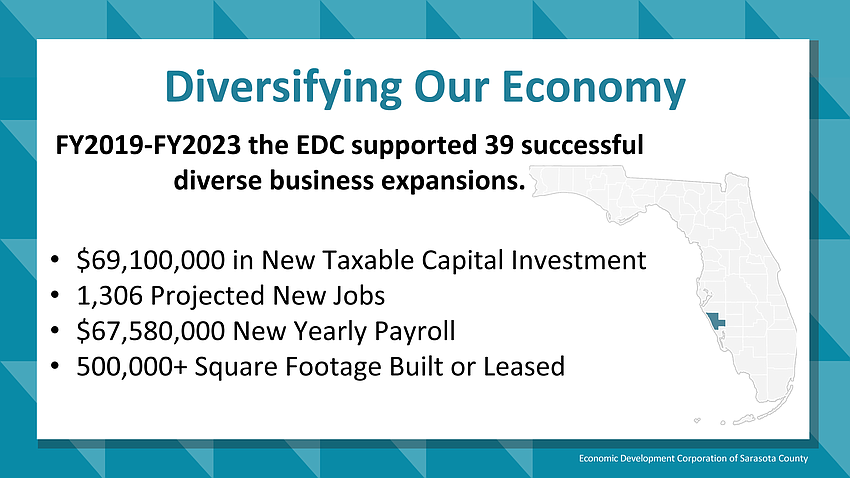 Diversifying Our Economy

FY2019-FY2023 the EDC supported 39 successful diverse business expansions.

• $69,100,000 in New Taxable Capital Investment
• 1,306 Projected New Jobs
• $67,580,000 New Yearly Payroll
• 500,000+ Square Footage Built or Leased

Economic Development Corporation of Sarasota County